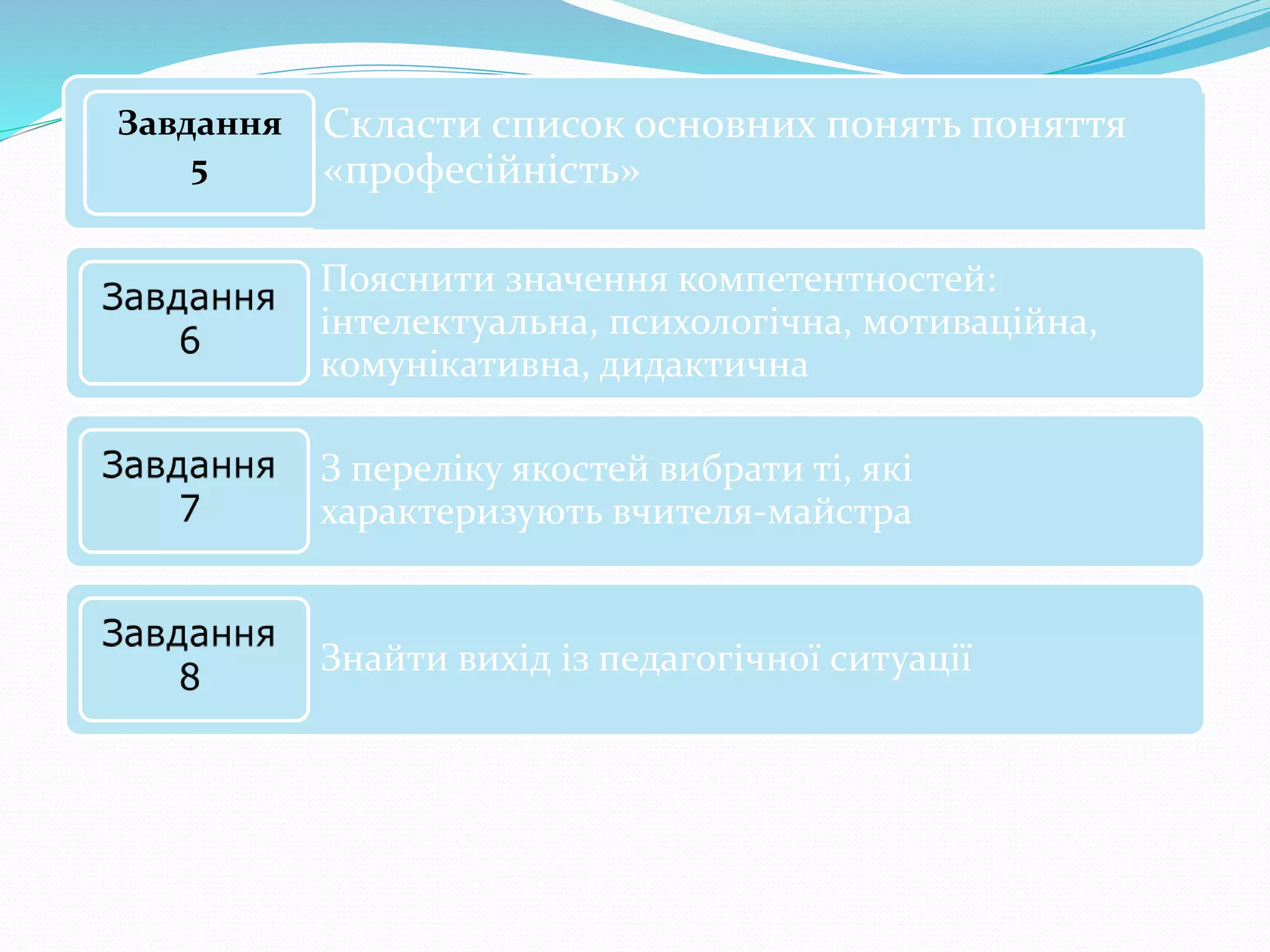 Завдання 5

Скласти список основних понять поняття «професійність»

Завдання 6

Пояснити значення компетентностей: інтелектуальна, психологічна, мотиваційна, комунікативна, дидактична

Завдання 7

З переліку якостей вибрати ті, які характеризують вчителя-майстра

Завдання 8

Знайти вихід із педагогічної ситуації